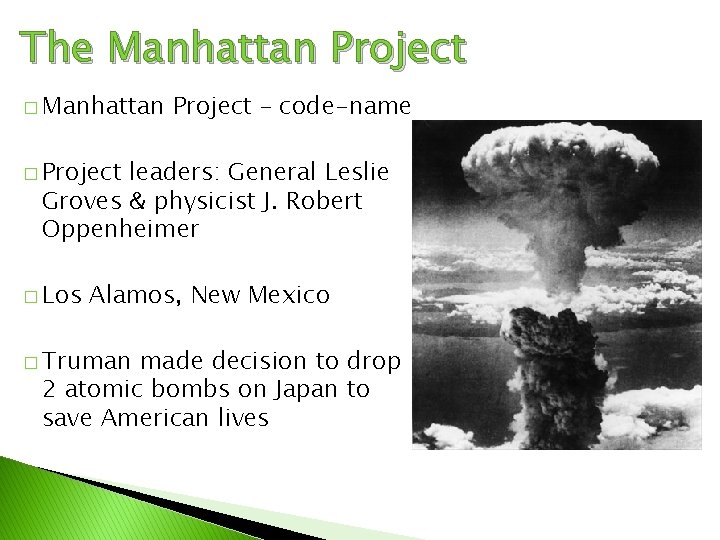 The Manhattan Project

□ Manhattan Project – code-name

□ Project leaders: General Leslie Groves & physicist J. Robert Oppenheimer

□ Los Alamos, New Mexico

□ Truman made decision to drop 2 atomic bombs on Japan to save American lives